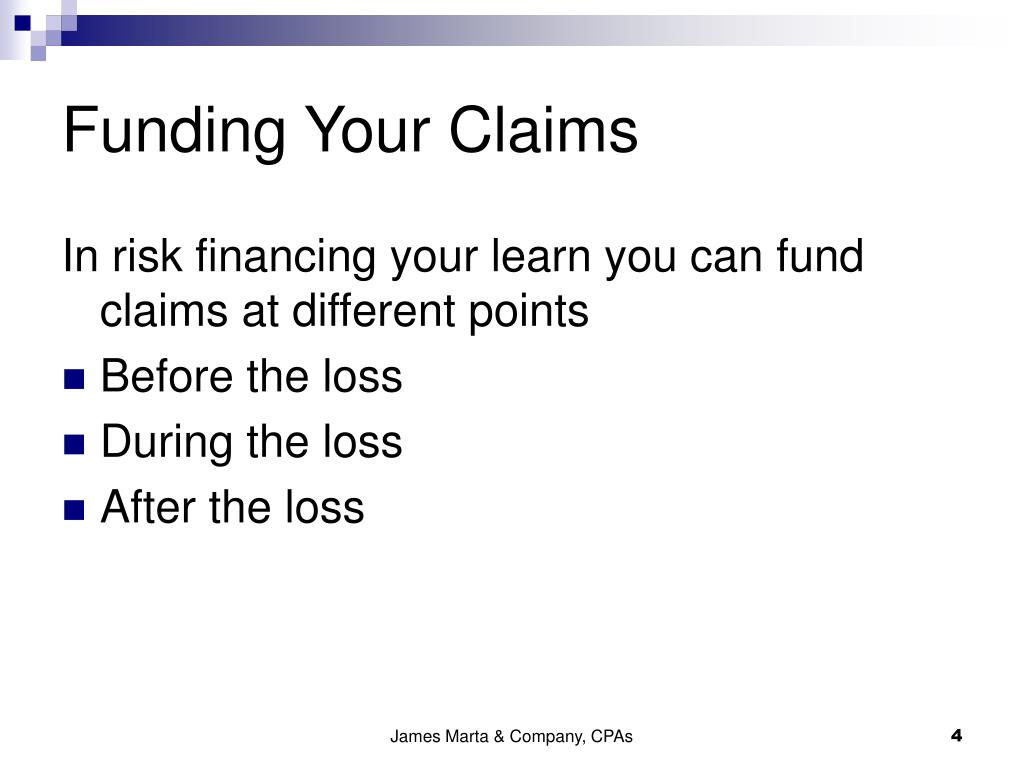 Funding Your Claims

In risk financing your learn you can fund claims at different points

- Before the loss
- During the loss
- After the loss

James Marta & Company, CPAs

4